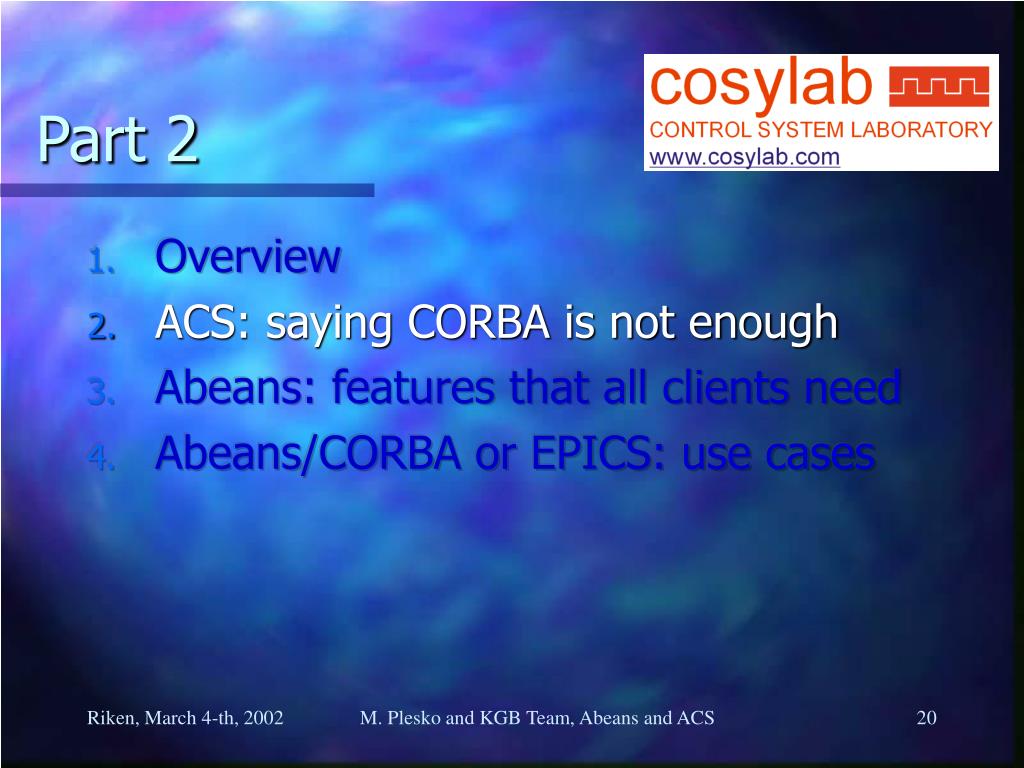 Part 2

cosylab
CONTROL SYSTEM LABORATORY
www.cosylab.com

1. Overview
2. ACS: saying CORBA is not enough
3. Abeans: features that all clients need
4. Abeans/CORBA or EPICS: use cases

Riken, March 4-th, 2002
M. Plesko and KGB Team, Abeans and ACS
20